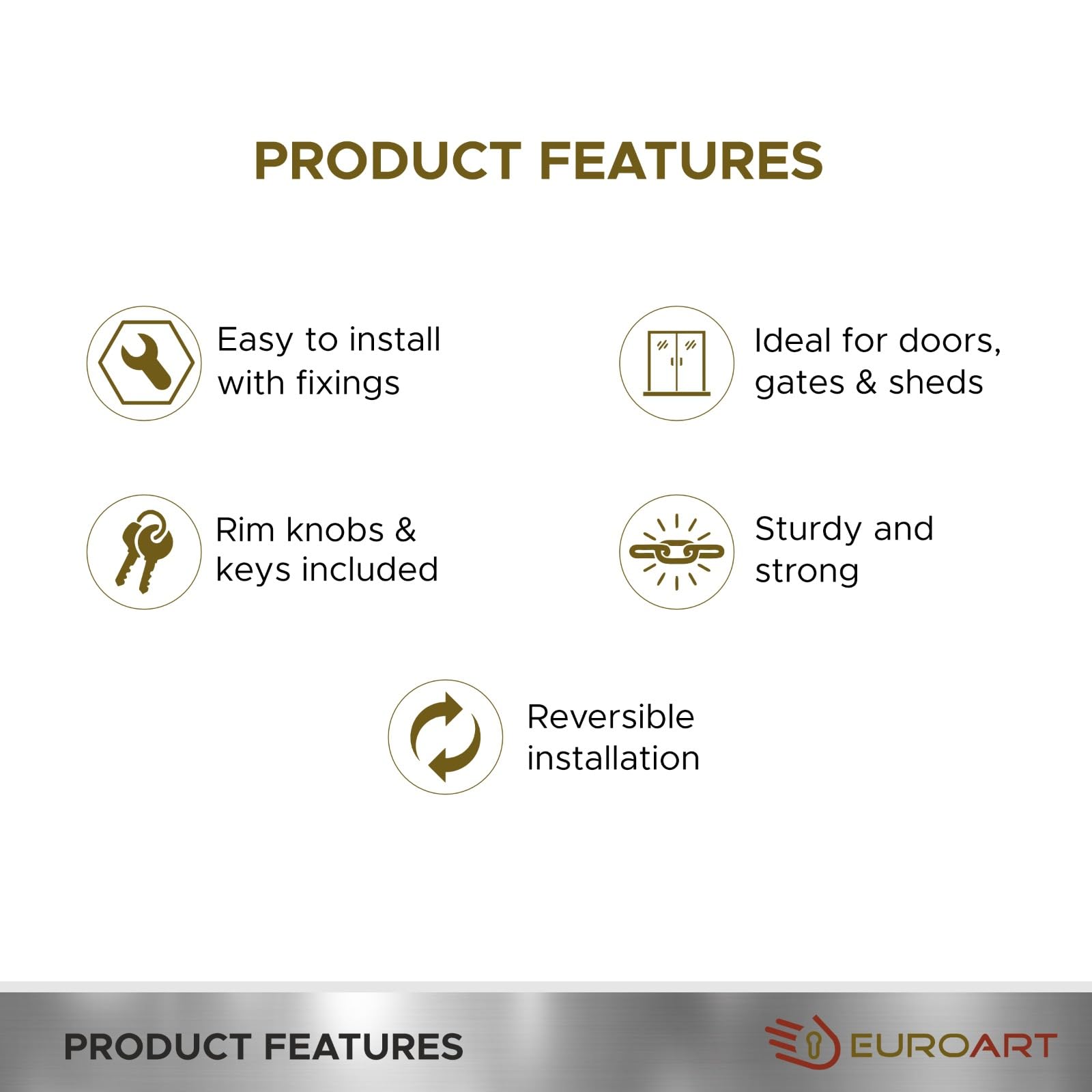 PRODUCT FEATURES

Easy to install with fixings

Ideal for doors, gates & sheds

Rim knobs & keys included

Sturdy and strong

Reversible installation

PRODUCT FEATURES

EUROART